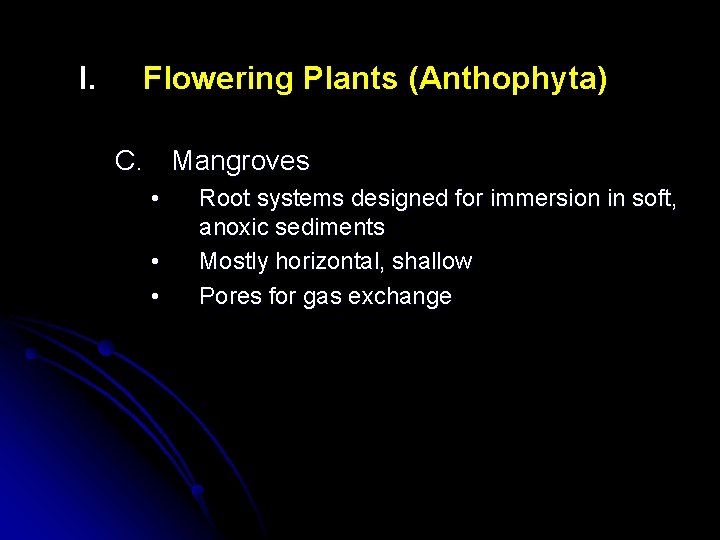 I. Flowering Plants (Anthophyta)

C. Mangroves

• Root systems designed for immersion in soft, anoxic sediments
• Mostly horizontal, shallow
• Pores for gas exchange